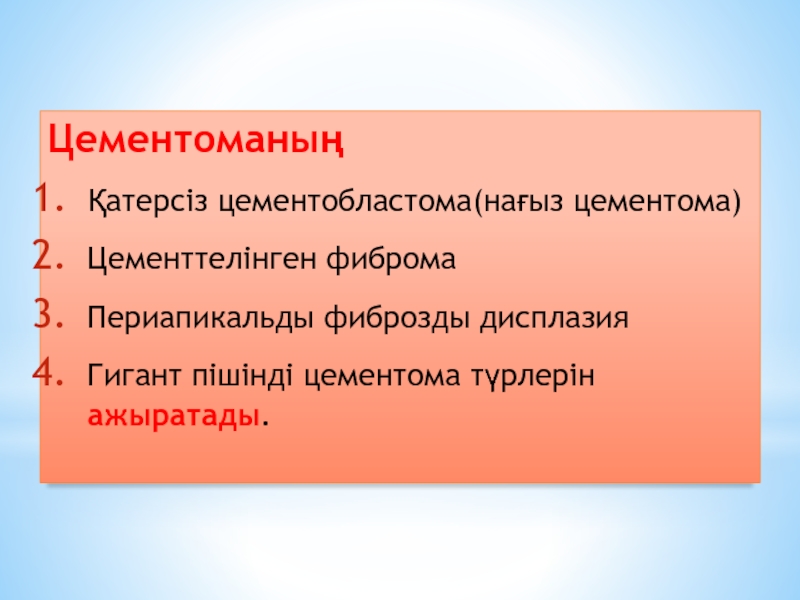 Цементоманың

1. Қатерсіз цементобластома(нағыз цементома)
2. Цементтелінген фиброма
3. Периапикальды фиброзды дисплазия
4. Гигант пішінді цементома түрлерін ажыратады.